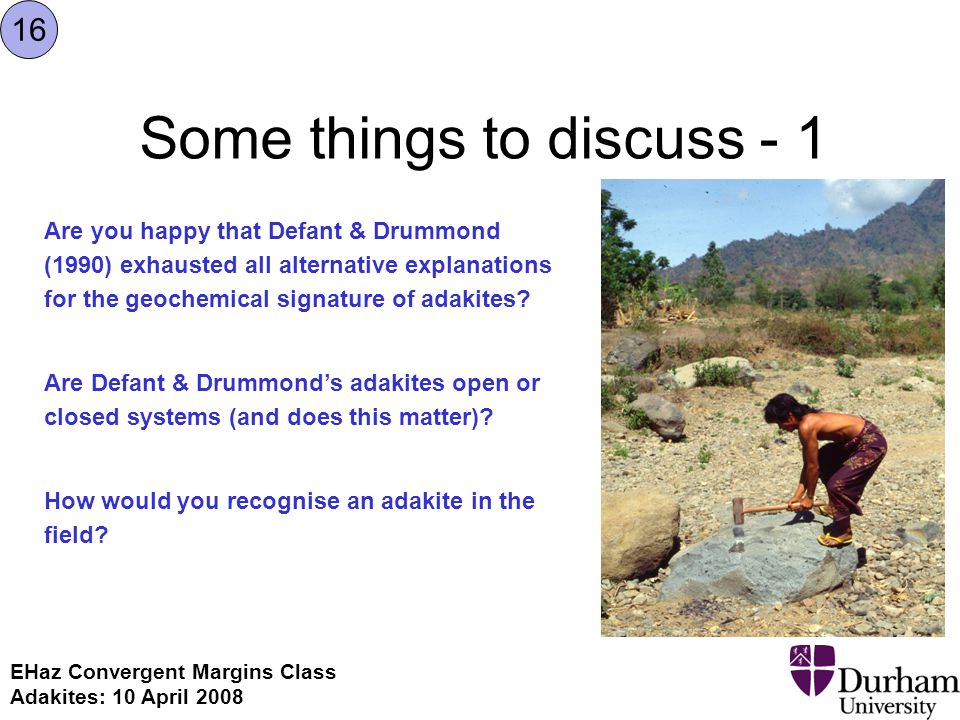 16

Some things to discuss - 1

Are you happy that Defant & Drummond (1990) exhausted all alternative explanations for the geochemical signature of adakites?

Are Defant & Drummond's adakites open or closed systems (and does this matter)?

How would you recognise an adakite in the field?

EHaz Convergent Margins Class
Adakites: 10 April 2008

Durham University